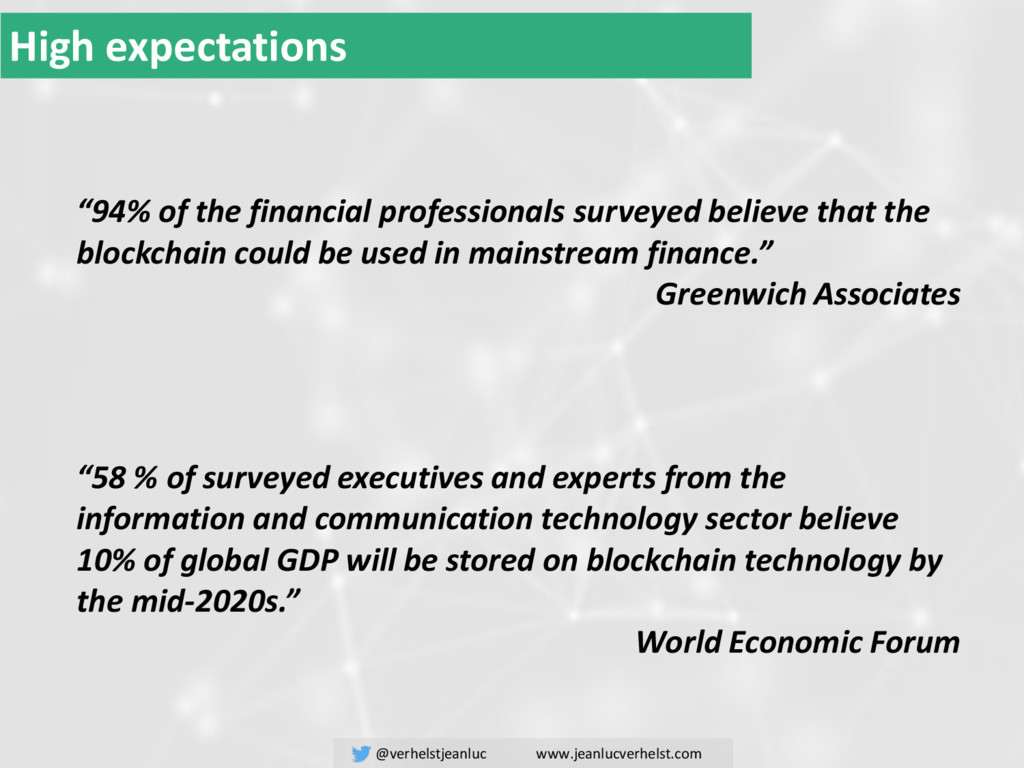 High expectations

“94% of the financial professionals surveyed believe that the blockchain could be used in mainstream finance.”
Greenwich Associates

“58 % of surveyed executives and experts from the information and communication technology sector believe 10% of global GDP will be stored on blockchain technology by the mid-2020s.”
World Economic Forum

@verhelstjeanluc www.jeanlucverhelst.com